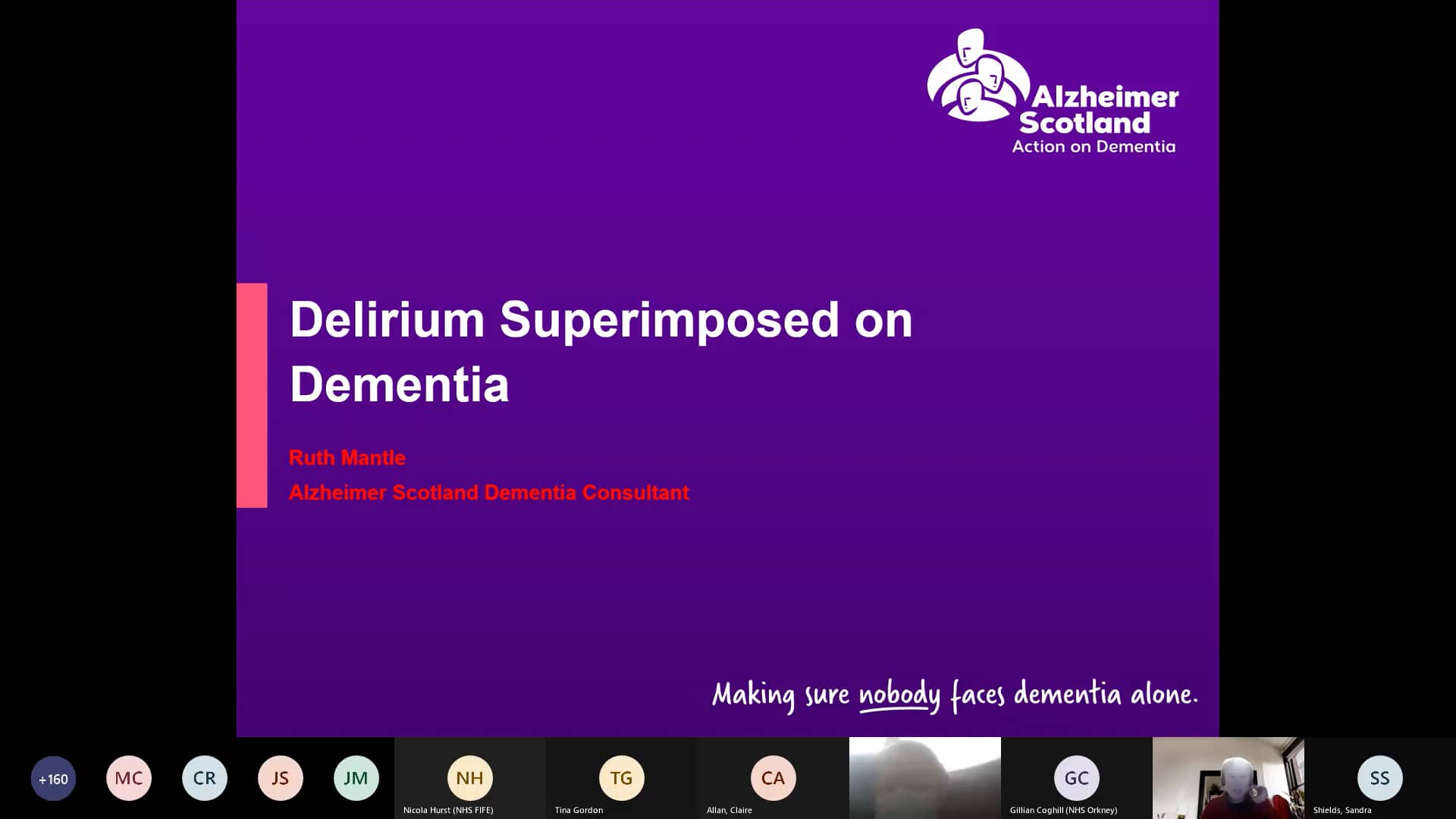 Alzheimer Scotland
Action on Dementia

Delirium Superimposed on Dementia

Ruth Mantle
Alzheimer Scotland Dementia Consultant

Making sure nobody faces dementia alone.

+160 MC CR JS JM NH Nicola Hurst (NHS FIFE) TG Tina Gordon CA Allan, Claire GC Gillian Coghill (NHS Orkney) SS Shields, Sandra